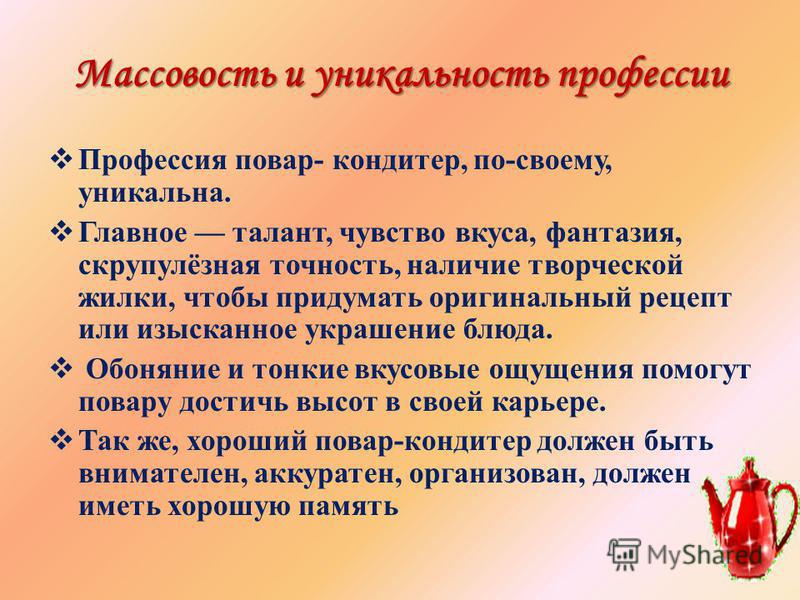 Массовость и уникальность профессии

❖ Профессия повар- кондитер, по-своему, уникальна.

❖ Главное — талант, чувство вкуса, фантазия, скрупулёзная точность, наличие творческой жилки, чтобы придумать оригинальный рецепт или изысканное украшение блюда.

❖ Обоняние и тонкие вкусовые ощущения помогут повару достичь высот в своей карьере.

❖ Так же, хороший повар-кондитер должен быть внимателен, аккуратен, организован, должен иметь хорошую память

MyShared